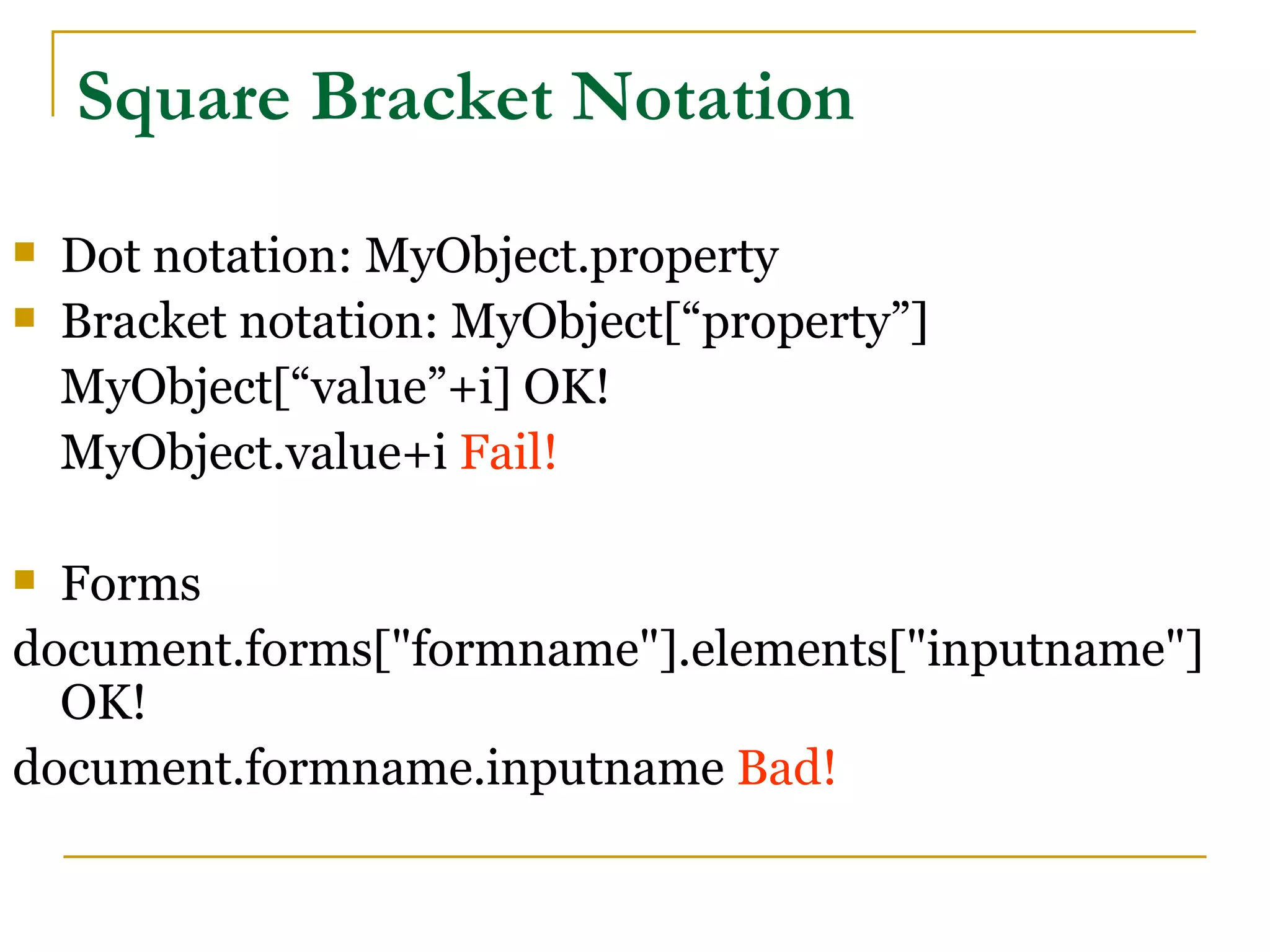 Square Bracket Notation

Dot notation: MyObject.property

Bracket notation: MyObject[“property”]

MyObject[“value”+i] OK!

MyObject.value+i Fail!

Forms

document.forms["formname"].elements["inputname"] OK!

document.formname.inputname Bad!